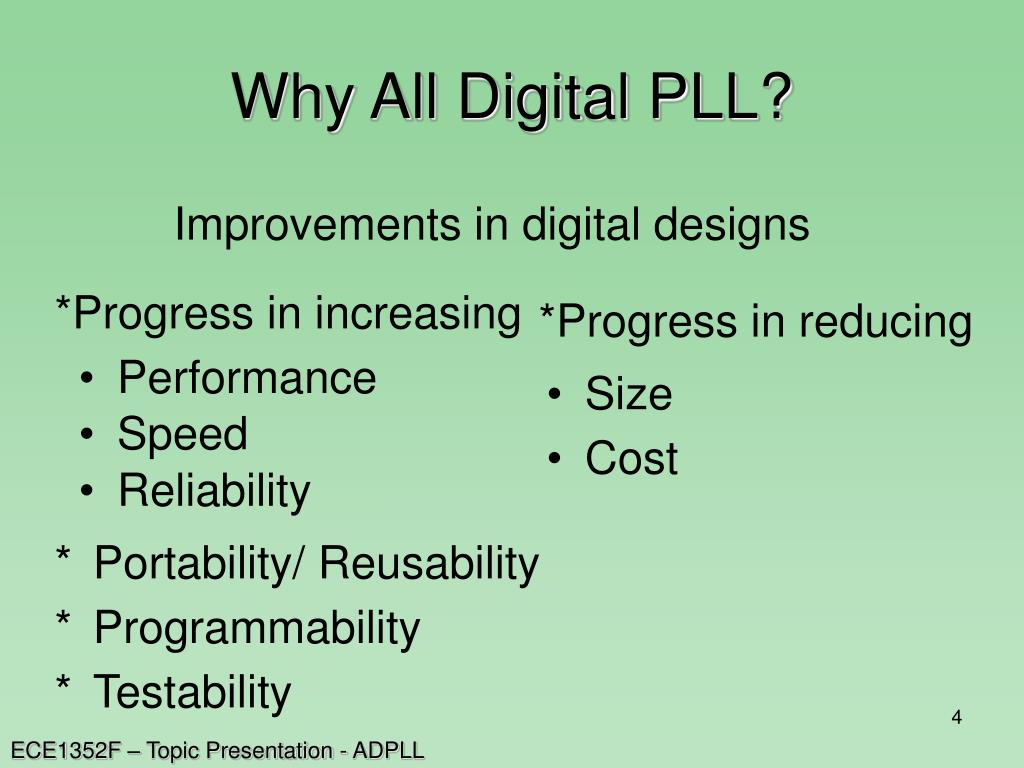 Why All Digital PLL?

Improvements in digital designs

*Progress in increasing
• Performance
• Speed
• Reliability

*Progress in reducing
• Size
• Cost

* Portability/ Reusability
* Programmability
* Testability

4

ECE1352F – Topic Presentation - ADPLL